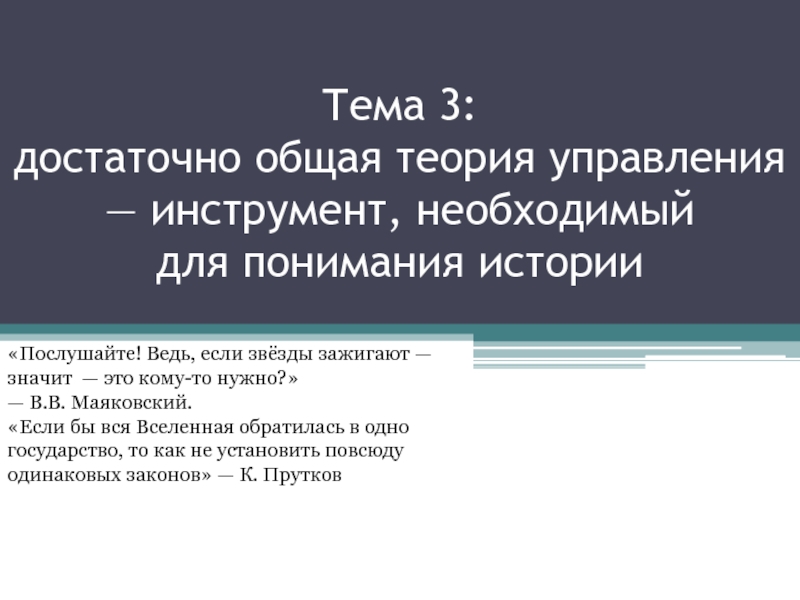 Тема 3:
достаточно общая теория управления — инструмент, необходимый для понимания истории

«Послушайте! Ведь, если звёзды зажигают — значит — это кому-то нужно?»
— В.В. Маяковский.
«Если бы вся Вселенная обратилась в одно государство, то как не установить повсюду одинаковых законов» — К. Прутков